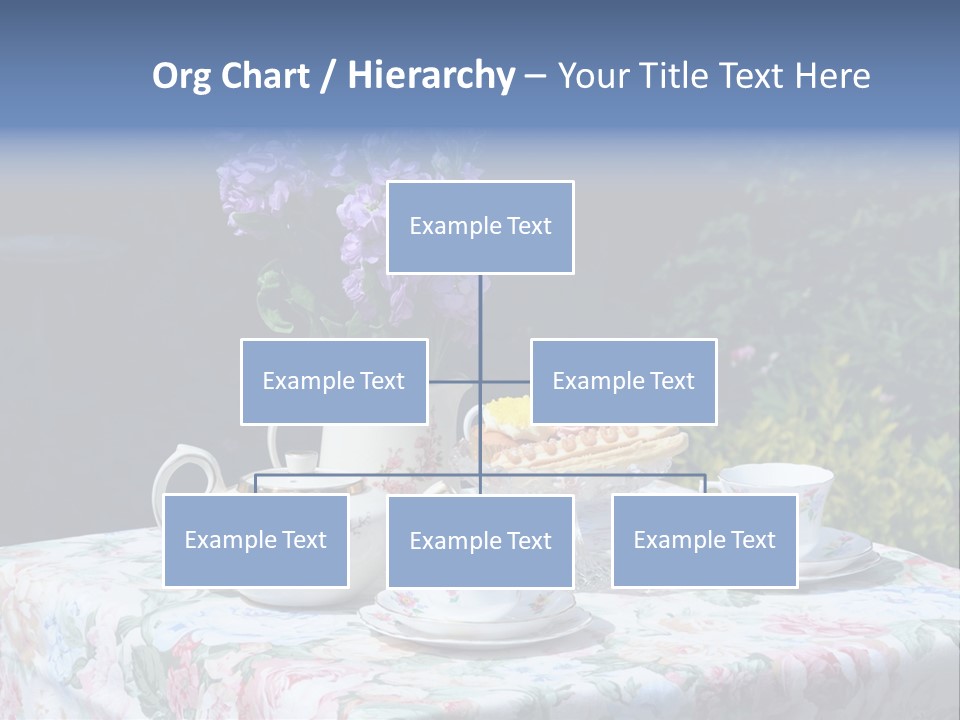 Org Chart / Hierarchy – Your Title Text Here

Example Text

Example Text

Example Text

Example Text

Example Text

Example Text